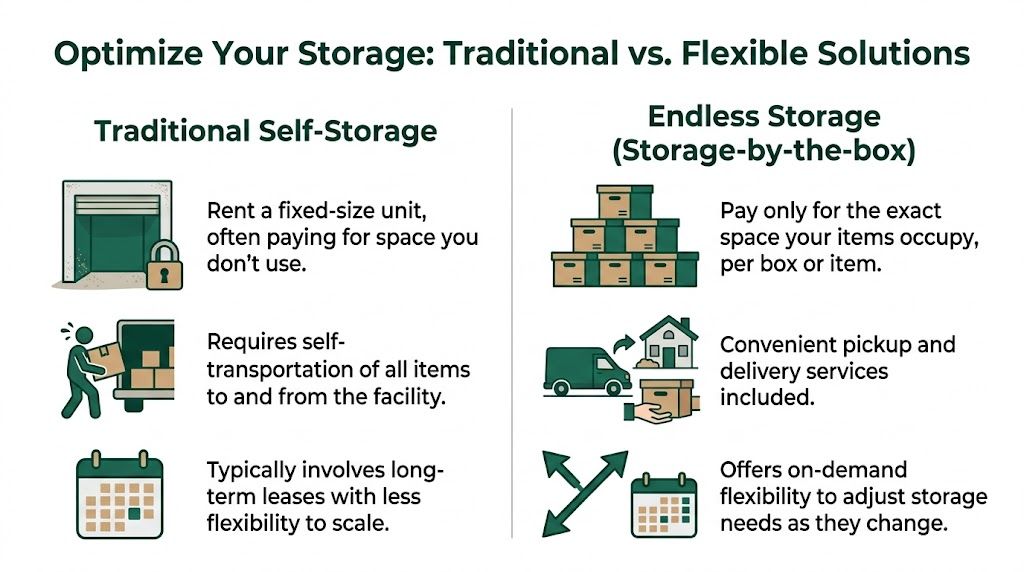 Optimize Your Storage: Traditional vs. Flexible Solutions

Traditional Self-Storage

Rent a fixed-size unit, often paying for space you don't use.

Requires self-transportation of all items to and from the facility.

Typically involves long-term leases with less flexibility to scale.

Endless Storage (Storage-by-the-box)

Pay only for the exact space your items occupy, per box or item.

Convenient pickup and delivery services included.

Offers on-demand flexibility to adjust storage needs as they change.